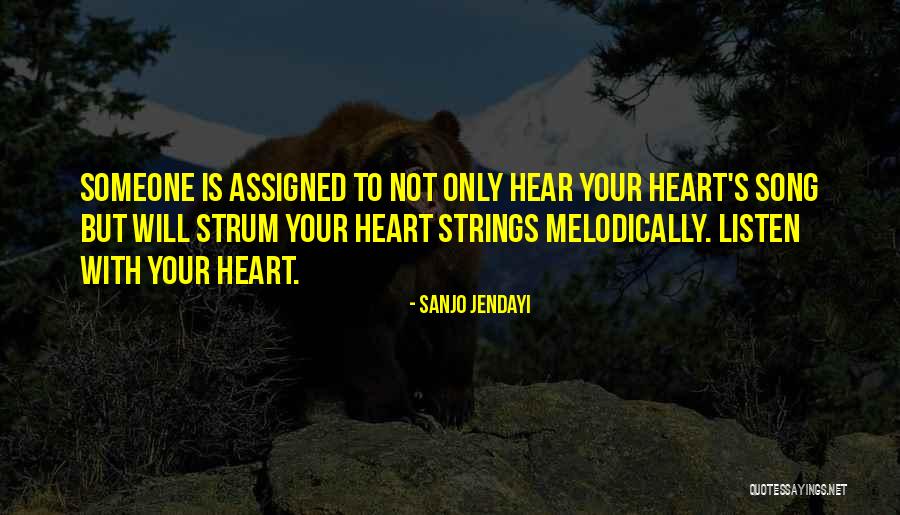 SOMEONE IS ASSIGNED TO NOT ONLY HEAR YOUR HEART'S SONG BUT WILL STRUM YOUR HEART STRINGS MELODICALLY. LISTEN WITH YOUR HEART.

- SANJO JENDAYI

QUOTESSAYINGS.NET